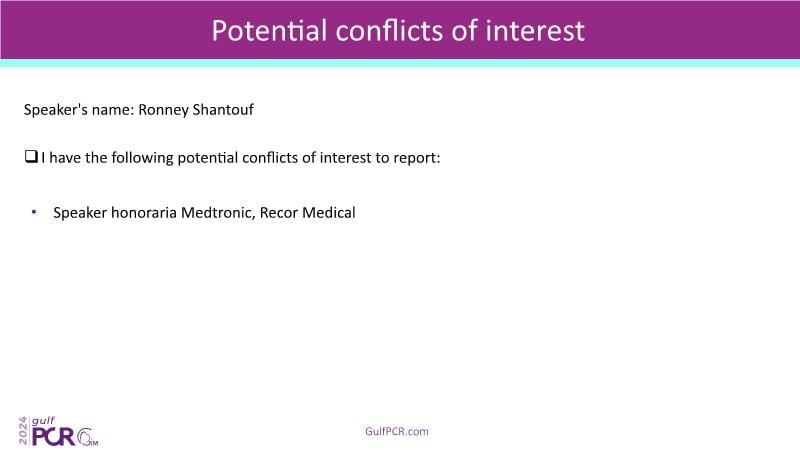 Potential conflicts of interest

Speaker's name: Ronney Shantouf

❑ I have the following potential conflicts of interest to report:

• Speaker honoraria Medtronic, Recor Medical

2024 gulf PCR GIM

GulfPCR.com